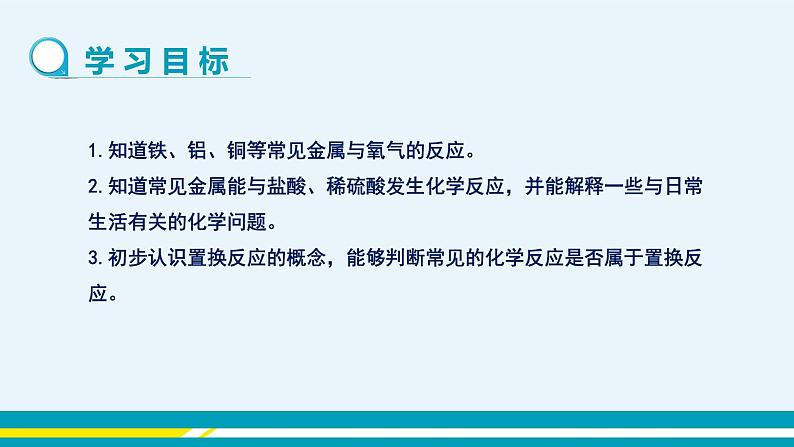 学习目标

1. 知道铁、铝、铜等常见金属与氧气的反应。

2. 知道常见金属能与盐酸、稀硫酸发生化学反应，并能解释一些与日常生活有关的化学问题。

3. 初步认识置换反应的概念，能够判断常见的化学反应是否属于置换反应。